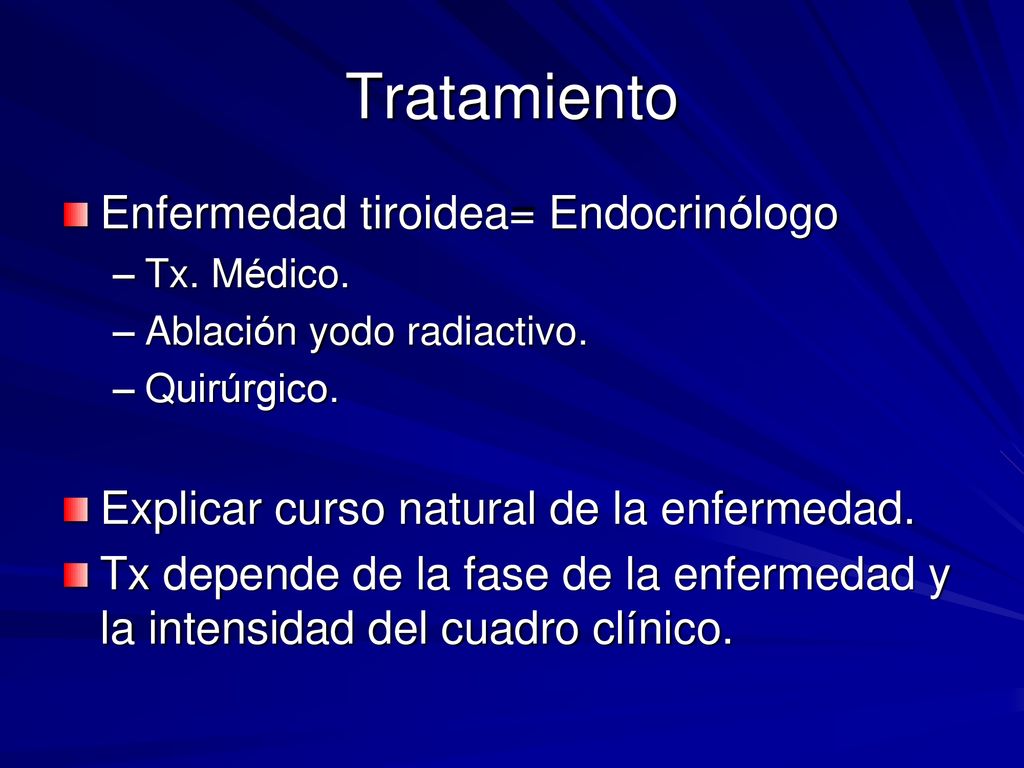 Tratamiento

Enfermedad tiroidea= Endocrinólogo
– Tx. Médico.
– Ablación yodo radiactivo.
– Quirúrgico.

Explicar curso natural de la enfermedad.
Tx depende de la fase de la enfermedad y la intensidad del cuadro clínico.